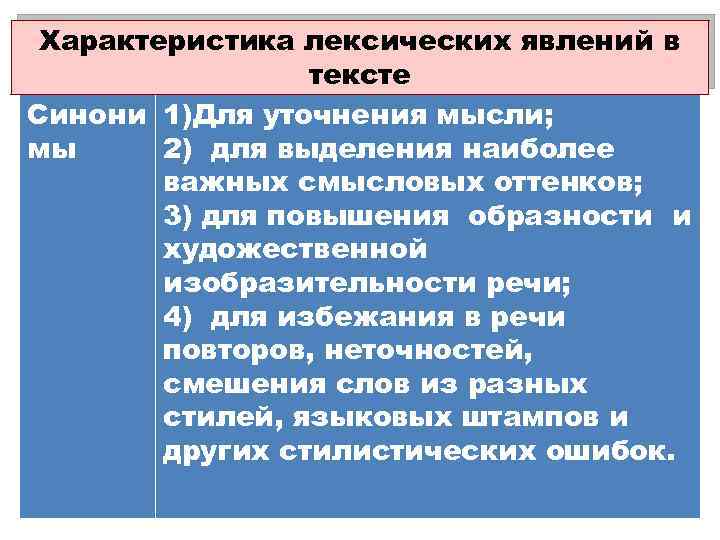 Характеристика лексических явлений в тексте

| Синонимы | 1)Для уточнения мысли; 2) для выделения наиболее важных смысловых оттенков; 3) для повышения образности и художественной изобразительности речи; 4) для избежания в речи повторов, неточностей, смешения слов из разных стилей, языковых штампов и других стилистических ошибок. |
|---|---|